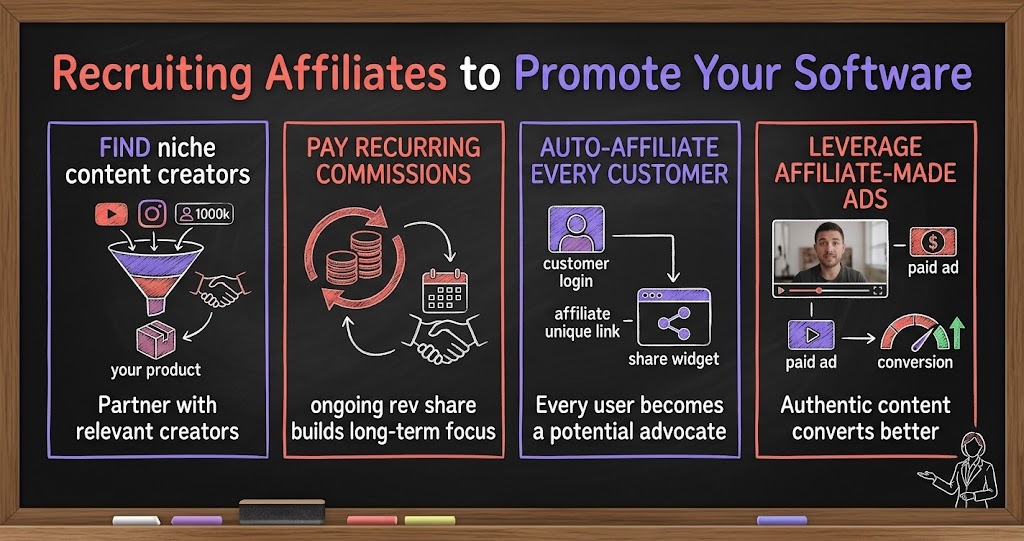 Recruiting Affiliates to Promote Your Software

FIND niche content creators

1000k

your product

Partner with relevant creators

PAY RECURRING COMMISSIONS

ongoing rev share builds long-term focus

AUTO-AFFILIATE EVERY CUSTOMER

customer login

affiliate unique link

share widget

Every user becomes a potential advocate

LEVERAGE AFFILIATE-MADE ADS

paid ad

paid ad

conversion

Authentic content converts better